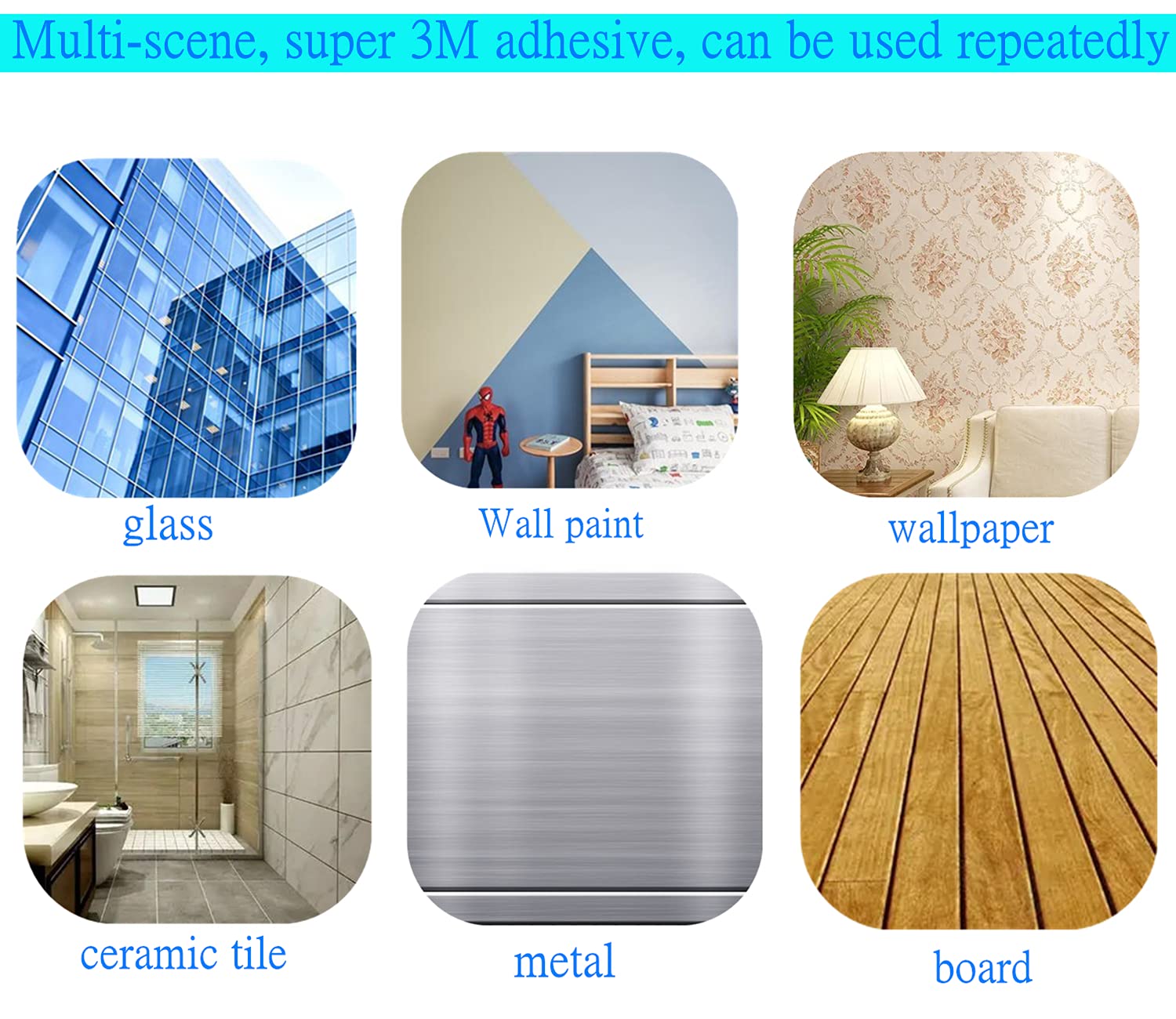 Multi-scene, super 3M adhesive, can be used repeatedly

glass

Wall paint

wallpaper

ceramic tile

metal

board